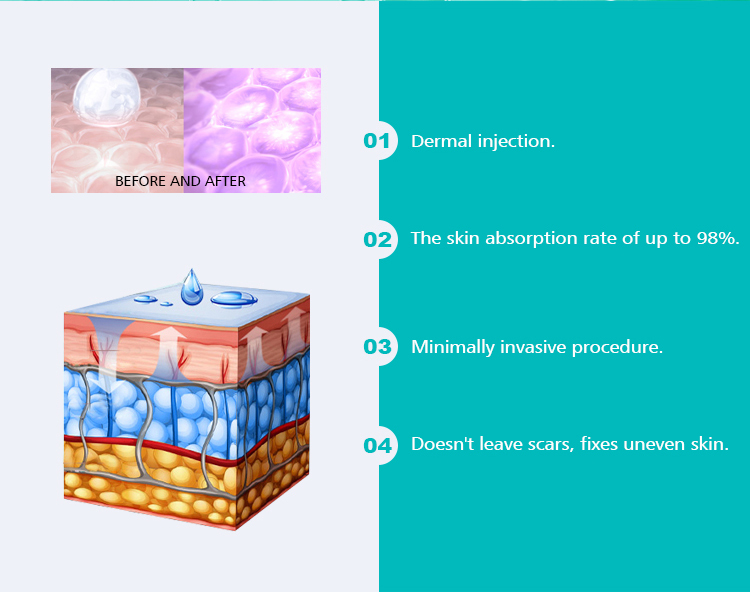 BEFORE AND AFTER

01 Dermal injection.

02 The skin absorption rate of up to 98%.

03 Minimally invasive procedure.

04 Doesn't leave scars, fixes uneven skin.